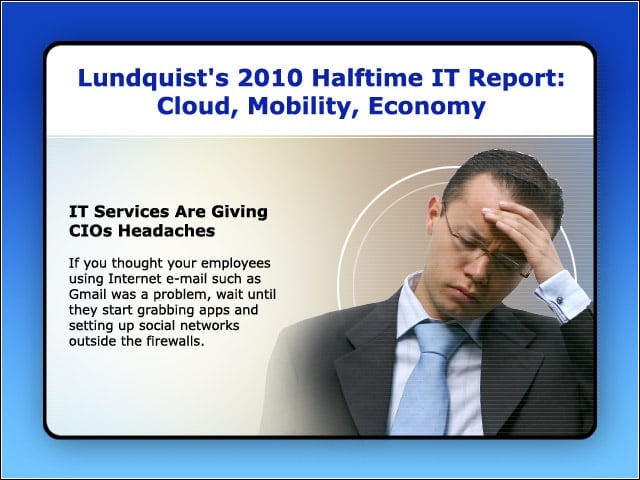 Lundquist's 2010 Halftime IT Report: Cloud, Mobility, Economy

IT Services Are Giving CIOs Headaches

If you thought your employees using Internet e-mail such as Gmail was a problem, wait until they start grabbing apps and setting up social networks outside the firewalls.